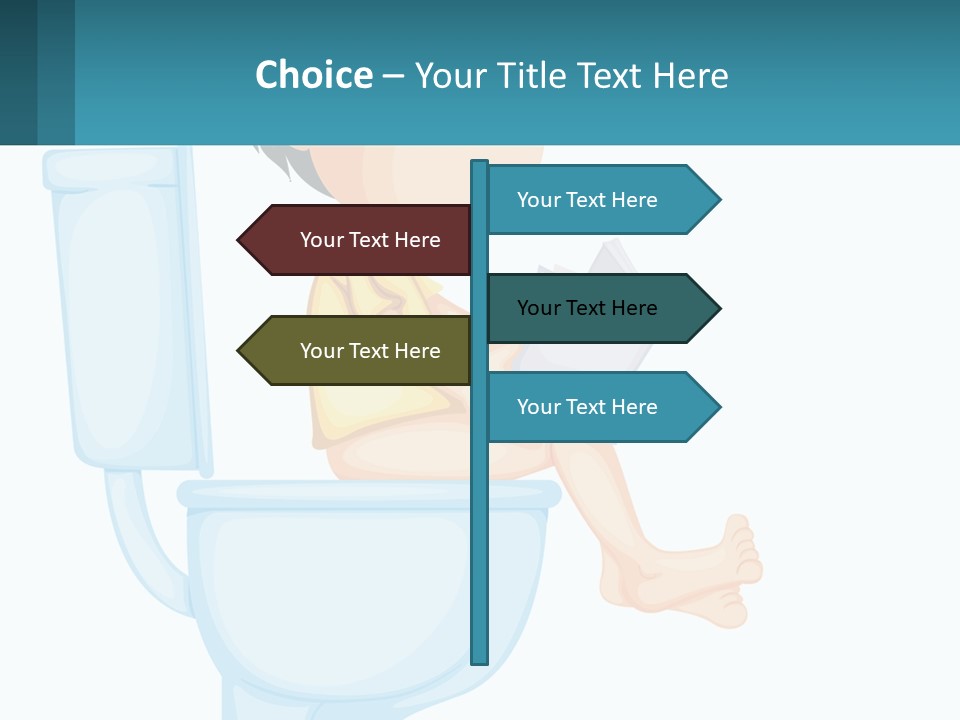 Choice – Your Title Text Here

Your Text Here

Your Text Here

Your Text Here

Your Text Here

Your Text Here